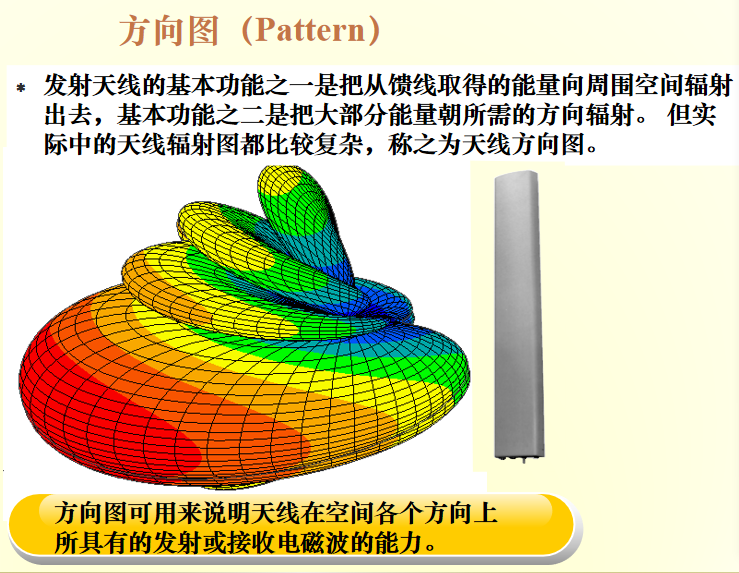 方向图（Pattern）

* 发射天线的基本功能之一是把从馈线取得的能量向周围空间辐射出去，基本功能之二是把大部分能量朝所需的方向辐射。 但实际中的天线辐射图都比较复杂，称之为天线方向图。

方向图可用来说明天线在空间各个方向上所具有的发射或接收电磁波的能力。